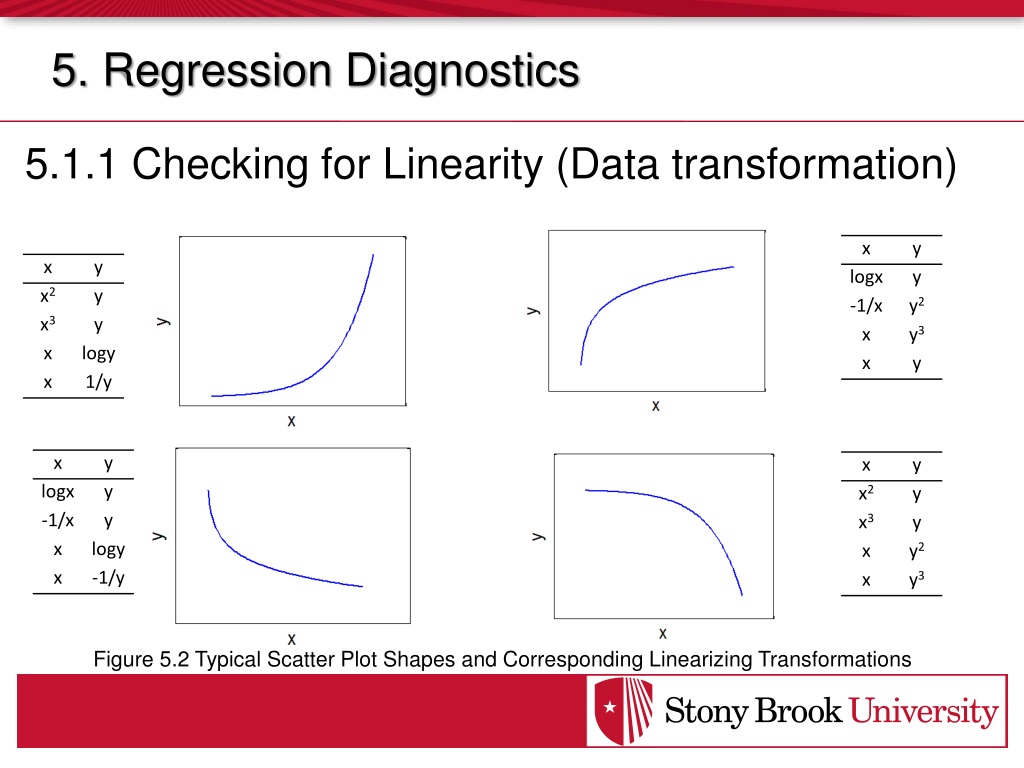 5. Regression Diagnostics

5.1.1 Checking for Linearity (Data transformation)

| x | y |
|---|---|
| $x^2$ | y |
| $x^3$ | y |
| x | logy |
| x | 1/y |

y

x

y

x

| x | y |
|---|---|
| logx | y |
| -1/x | $y^2$ |
| x | $y^3$ |
| x | y |

| x | y |
|---|---|
| logx | y |
| -1/x | y |
| x | logy |
| x | -1/y |

y

x

y

x

| x | y |
|---|---|
| $x^2$ | y |
| $x^3$ | y |
| x | $y^2$ |
| x | $y^3$ |

Figure 5.2 Typical Scatter Plot Shapes and Corresponding Linearizing Transformations

Stony Brook University